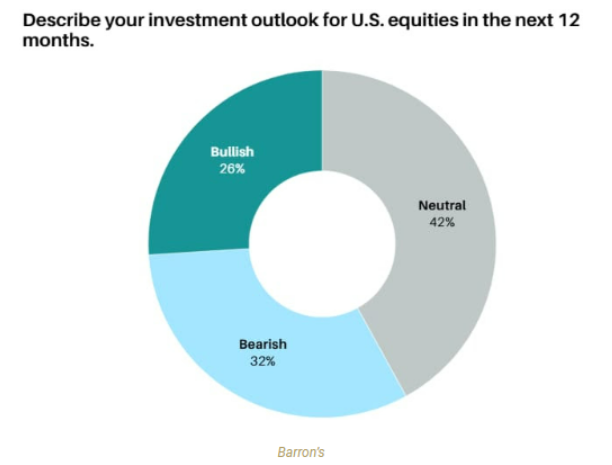 Describe your investment outlook for U.S. equities in the next 12 months.

Bullish
26%

Neutral
42%

Bearish
32%

Barron's